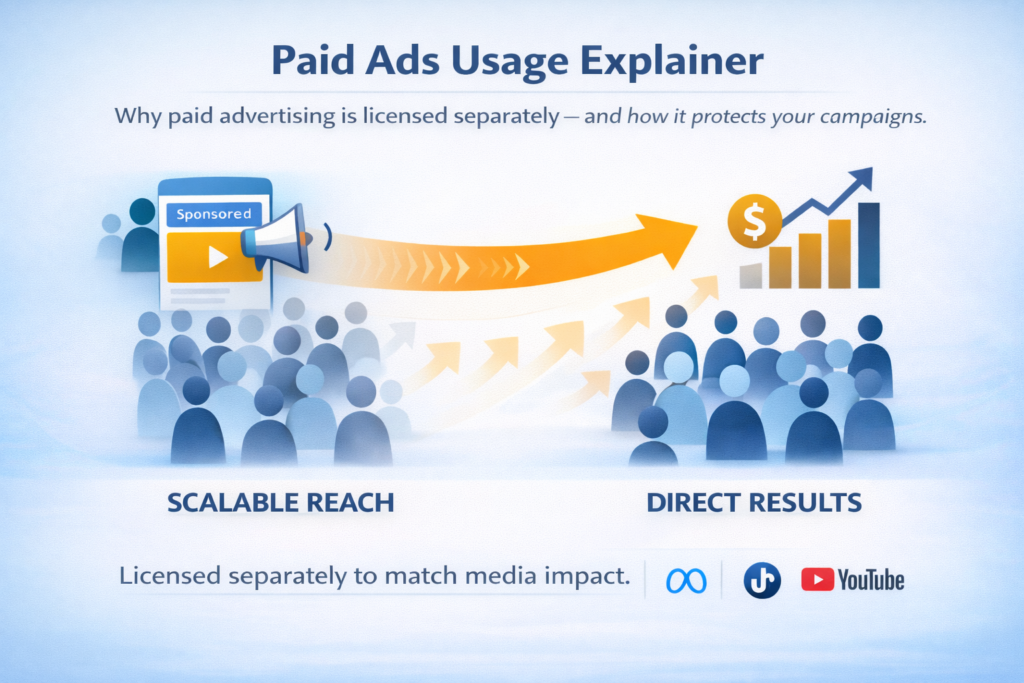 Paid Ads Usage Explainer

Why paid advertising is licensed separately — and how it protects your campaigns.

Sponsored

$

SCALABLE REACH

DIRECT RESULTS

Licensed separately to match media impact.

YouTube